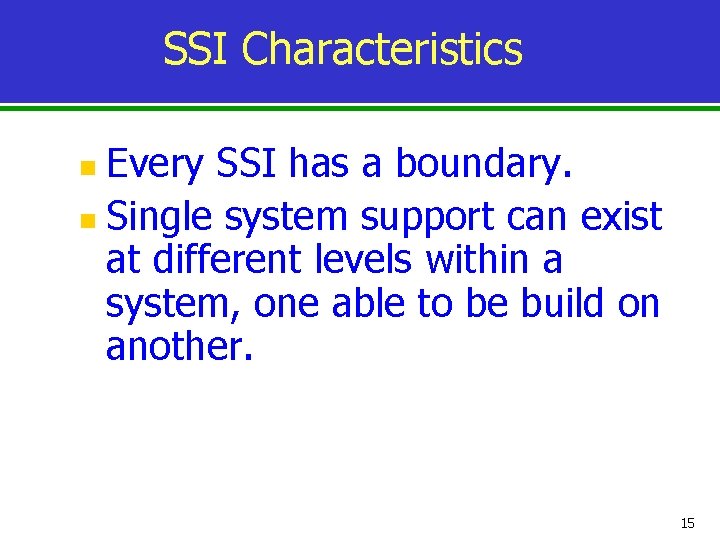 SSI Characteristics

- Every SSI has a boundary.
- Single system support can exist at different levels within a system, one able to be build on another.

15